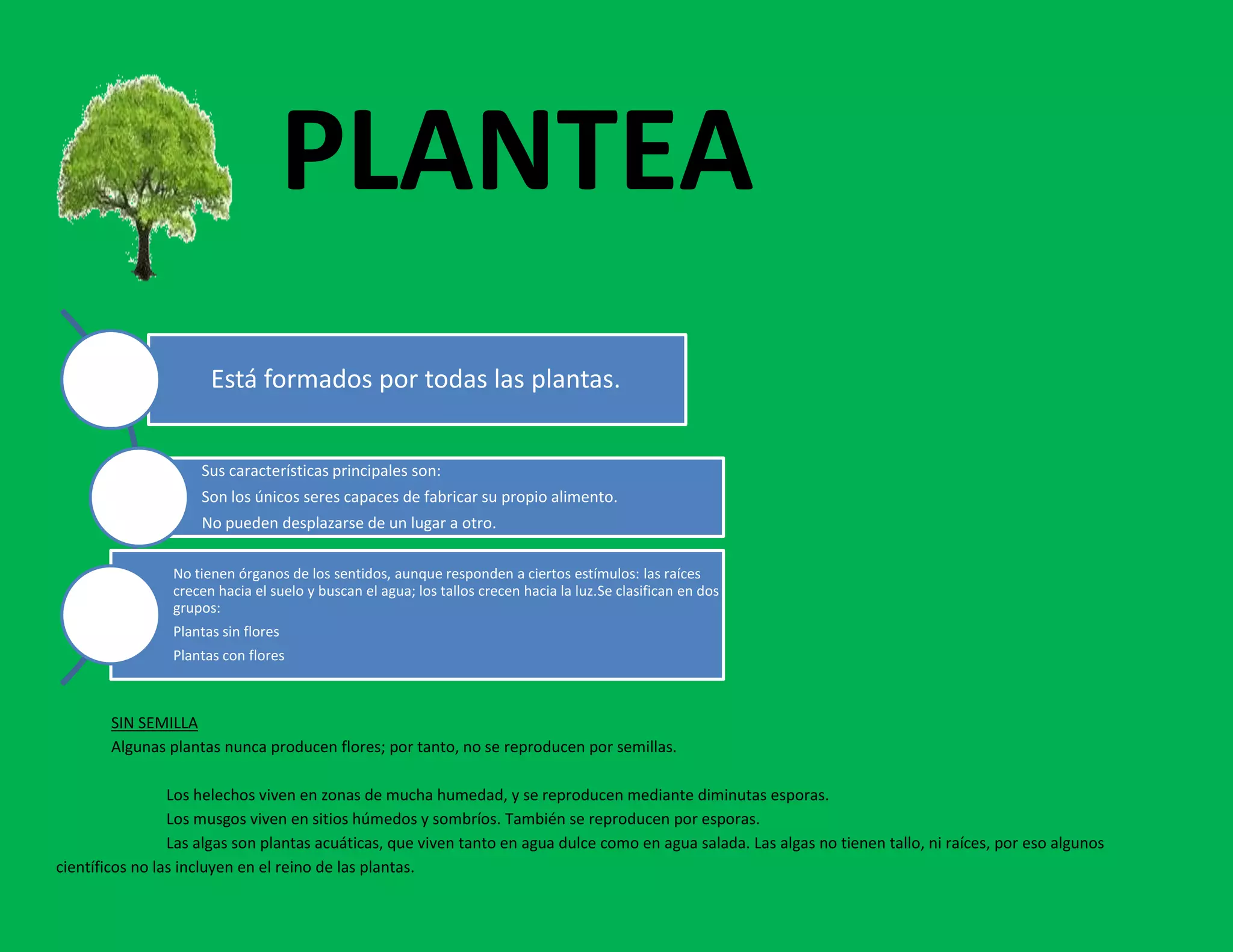 PLANTEA

Está formados por todas las plantas.

Sus características principales son:

Son los únicos seres capaces de fabricar su propio alimento.

No pueden desplazarse de un lugar a otro.

No tienen órganos de los sentidos, aunque responden a ciertos estímulos: las raíces crecen hacia el suelo y buscan el agua; los tallos crecen hacia la luz.Se clasifican en dos grupos:

Plantas sin flores

Plantas con flores

SIN SEMILLA
Algunas plantas nunca producen flores; por tanto, no se reproducen por semillas.

Los helechos viven en zonas de mucha humedad, y se reproducen mediante diminutas esporas.
Los musgos viven en sitios húmedos y sombríos. También se reproducen por esporas.
Las algas son plantas acuáticas, que viven tanto en agua dulce como en agua salada. Las algas no tienen tallo, ni raíces, por eso algunos científicos no las incluyen en el reino de las plantas.